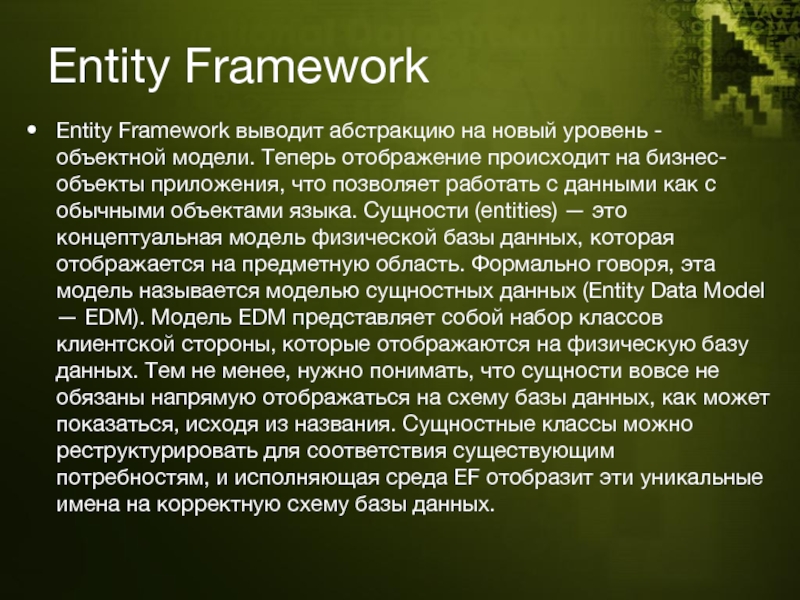 Entity Framework

• Entity Framework выводит абстракцию на новый уровень - объектной модели. Теперь отображение происходит на бизнес-объекты приложения, что позволяет работать с данными как с обычными объектами языка. Сущности (entities) — это концептуальная модель физической базы данных, которая отображается на предметную область. Формально говоря, эта модель называется моделью сущностных данных (Entity Data Model — EDM). Модель EDM представляет собой набор классов клиентской стороны, которые отображаются на физическую базу данных. Тем не менее, нужно понимать, что сущности вовсе не обязаны напрямую отображаться на схему базы данных, как может показаться, исходя из названия. Сущностные классы можно реструктурировать для соответствия существующим потребностям, и исполняющая среда EF отобразит эти уникальные имена на корректную схему базы данных.